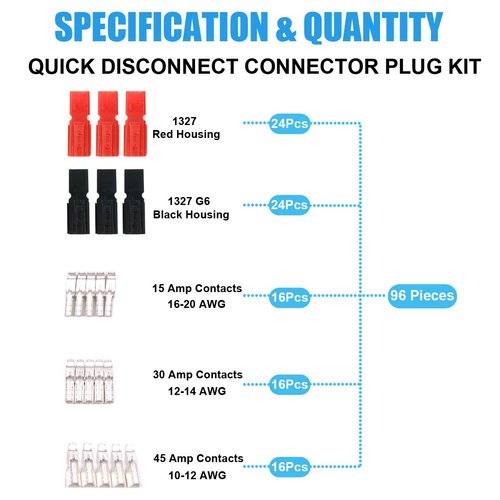 SPECIFICATION & QUANTITY

QUICK DISCONNECT CONNECTOR PLUG KIT

1327
Red Housing

24Pcs

1327 G6
Black Housing

24Pcs

15 Amp Contacts
16-20 AWG

16Pcs

96 Pieces

30 Amp Contacts
12-14 AWG

16Pcs

45 Amp Contacts
10-12 AWG

16Pcs